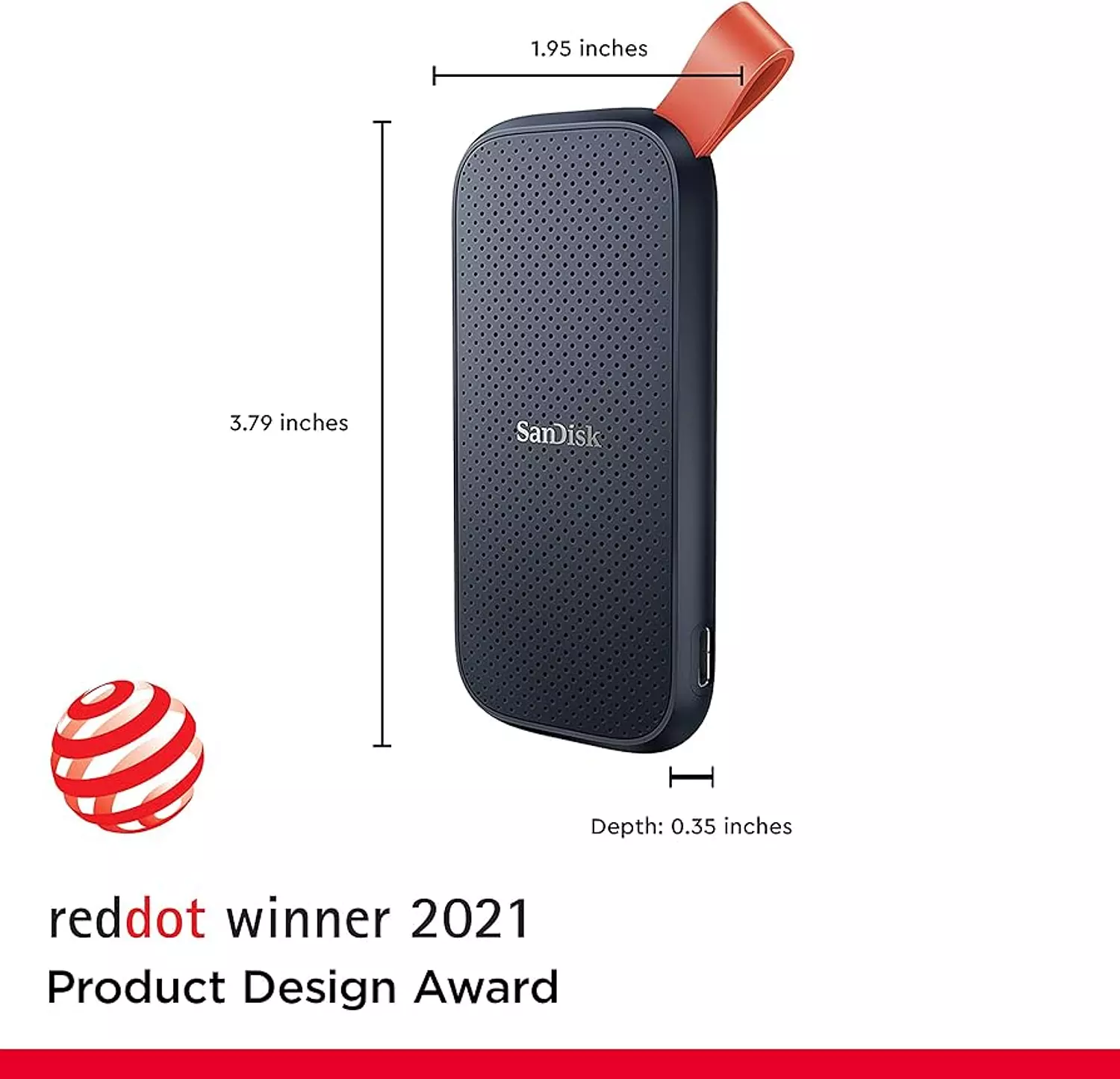 1.95 inches

3.79 inches

SanDisk

Depth: 0.35 inches

reddot winner 2021
Product Design Award